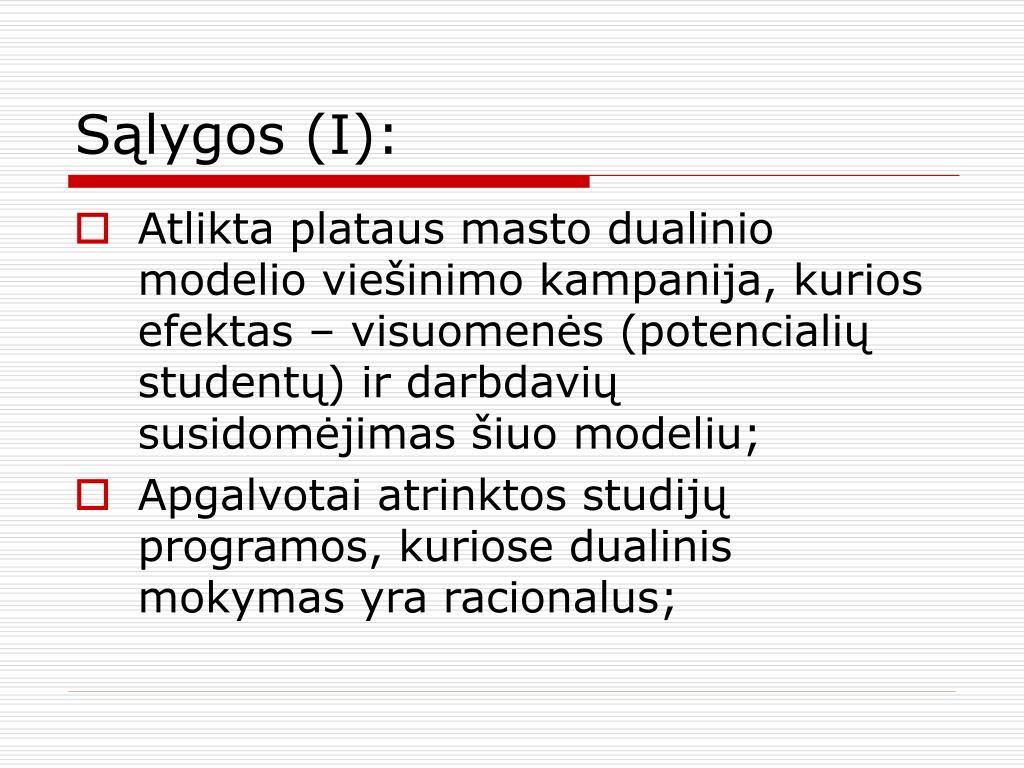 Sąlygos (I):

Atlikta plataus masto dualinio modelio viešinimo kampanija, kurios efektas – visuomenės (potencialių studentų) ir darbdavių susidomėjimas šiuo modeliu;

Apgalvotai atrinktos studijų programos, kuriose dualinis mokymas yra racionalus;